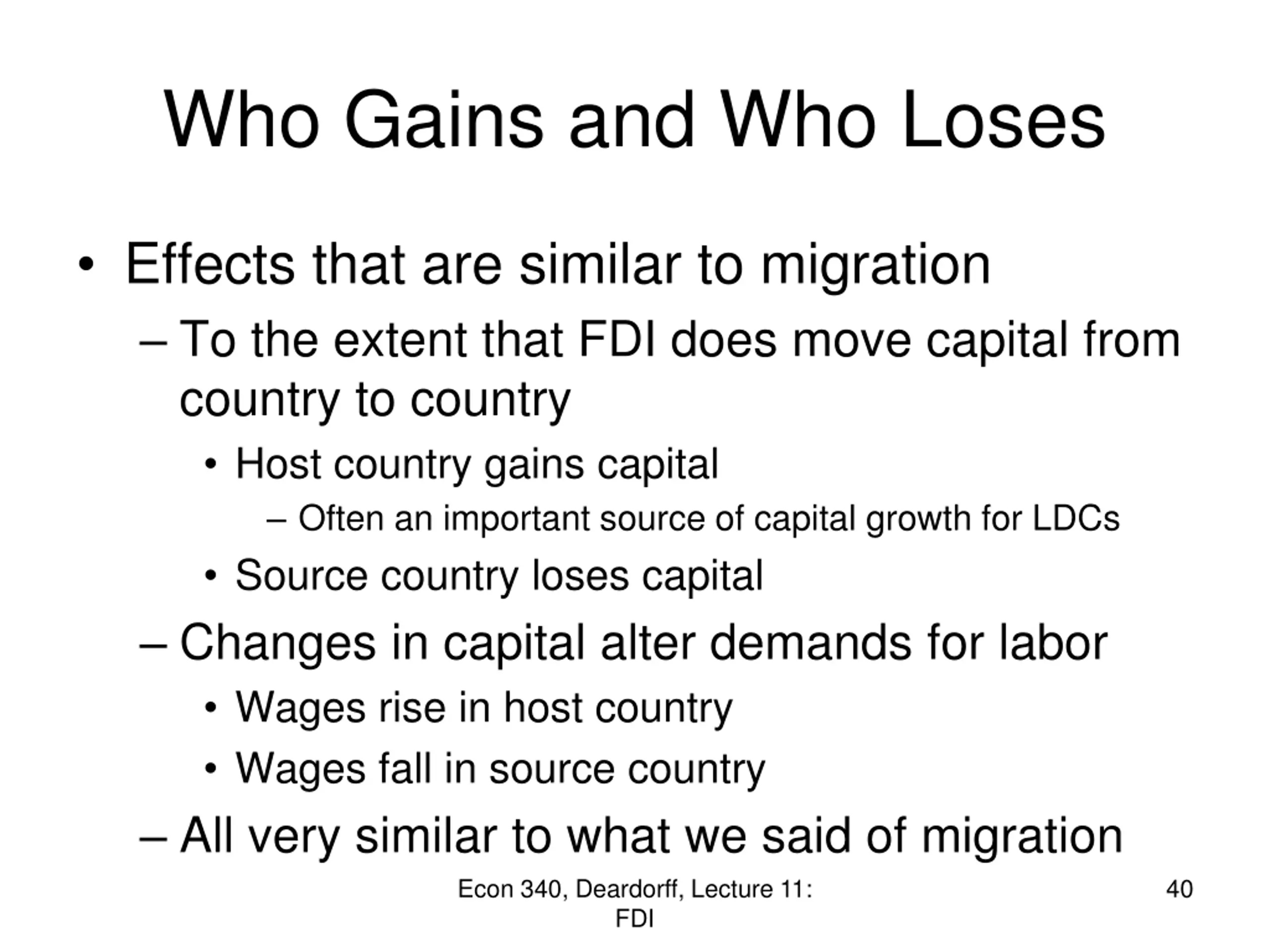 Who Gains and Who Loses

• Effects that are similar to migration
– To the extent that FDI does move capital from country to country
• Host country gains capital
– Often an important source of capital growth for LDCs
• Source country loses capital
– Changes in capital alter demands for labor
• Wages rise in host country
• Wages fall in source country
– All very similar to what we said of migration

Econ 340, Deardorff, Lecture 11: FDI

40